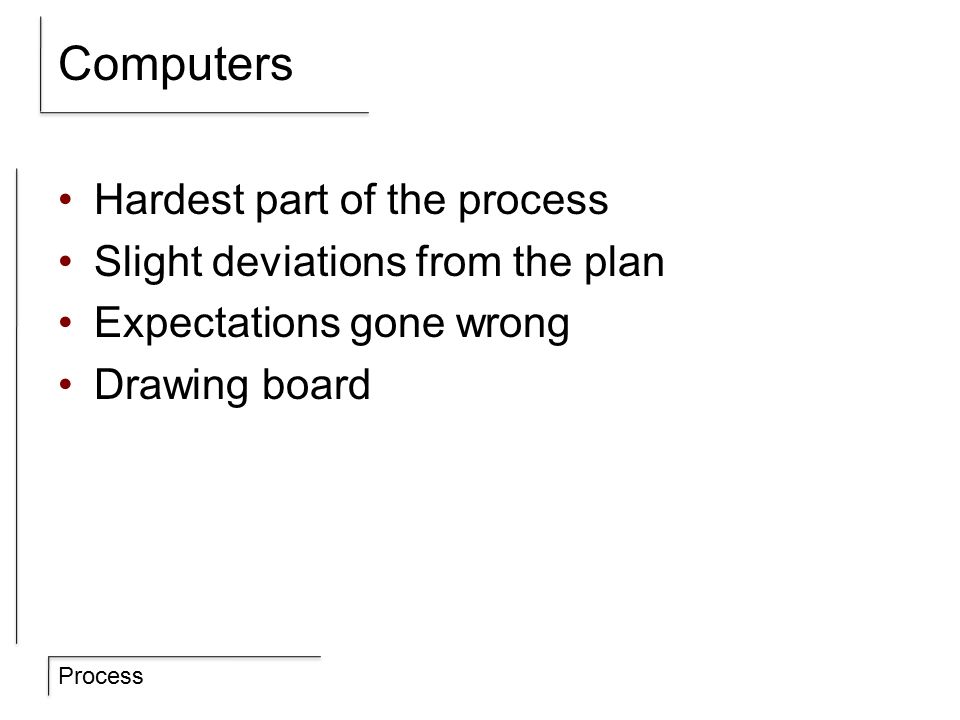 Computers

• Hardest part of the process
• Slight deviations from the plan
• Expectations gone wrong
• Drawing board

Process